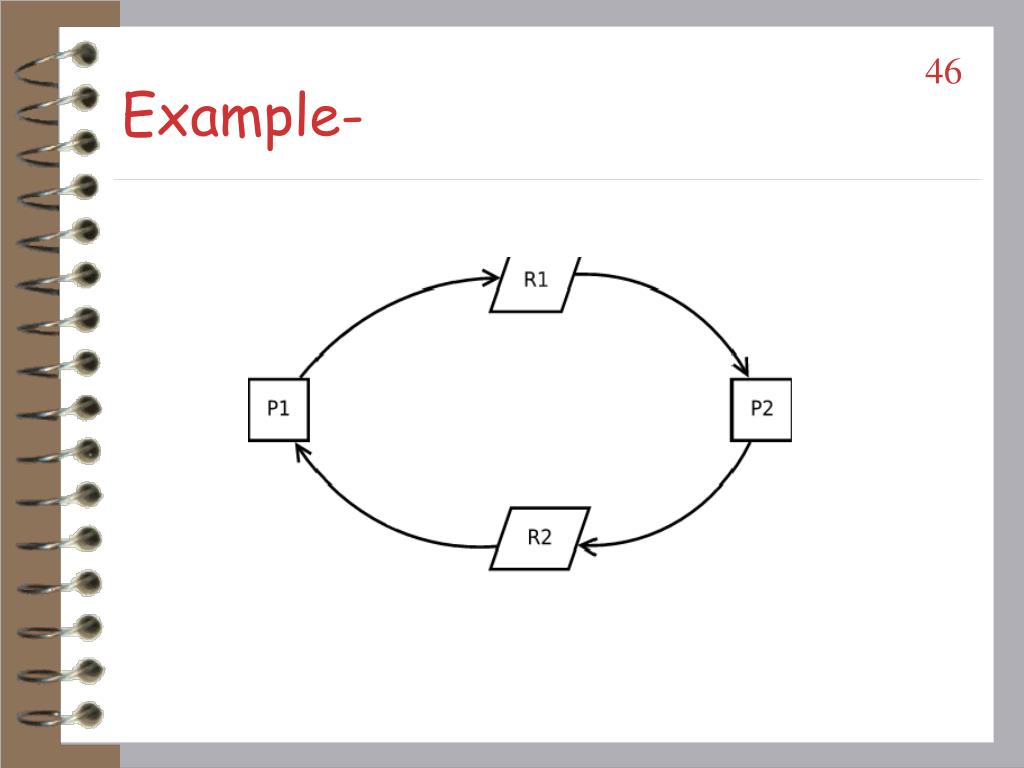 46

Example-

R1

P1

P2

R2